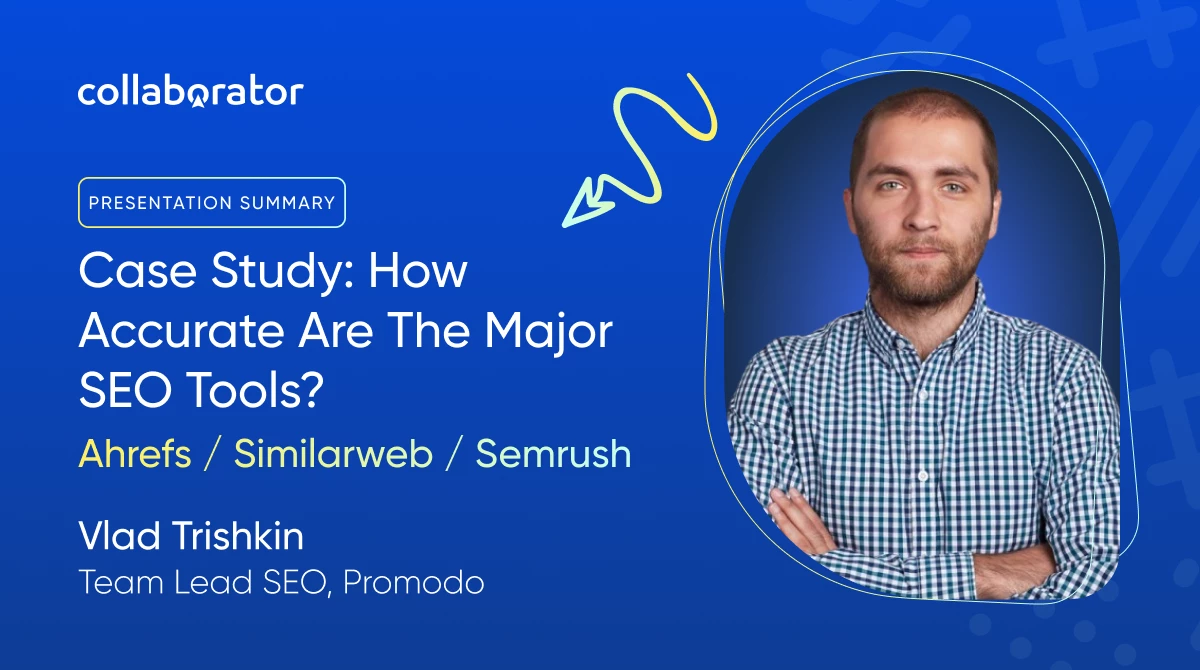 collaborator

PRESENTATION SUMMARY

Case Study: How Accurate Are The Major SEO Tools?

Ahrefs / Similarweb / Semrush

Vlad Trishkin

Team Lead SEO, Promodo